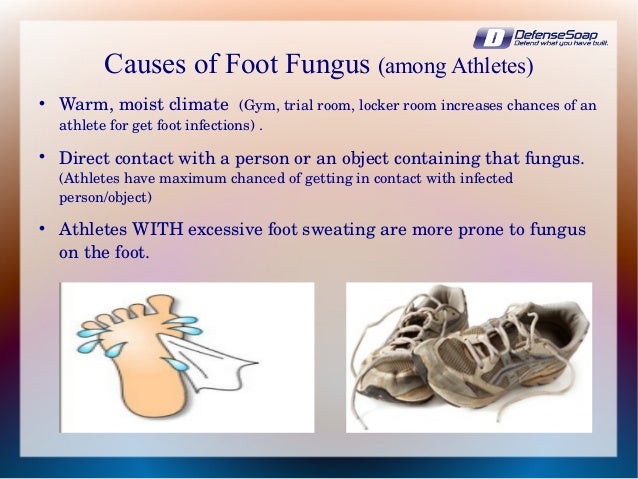 D DefenseSoap
Defend what you have built.

Causes of Foot Fungus (among Athletes)

• Warm, moist climate (Gym, trial room, locker room increases chances of an athlete for get foot infections) .

• Direct contact with a person or an object containing that fungus. (Athletes have maximum chanced of getting in contact with infected person/object)

• Athletes WITH excessive foot sweating are more prone to fungus on the foot.